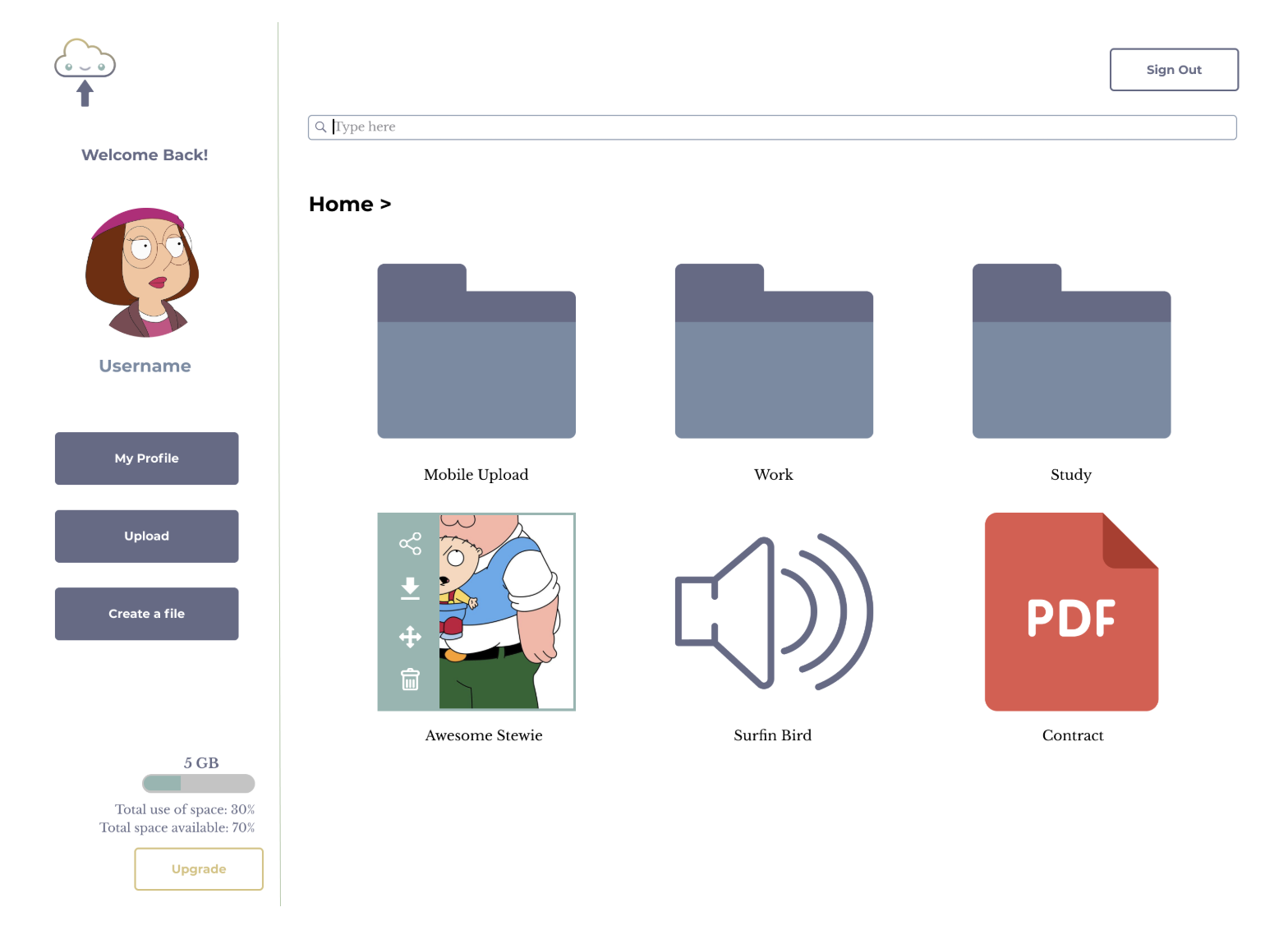 Welcome Back!

Username

My Profile

Upload

Create a file

5 GB

Total use of space: 30%
Total space available: 70%

Upgrade

Sign Out

Type here

Home >

Mobile Upload

Work

Study

Awesome Stewie

Surfin Bird

PDF

Contract